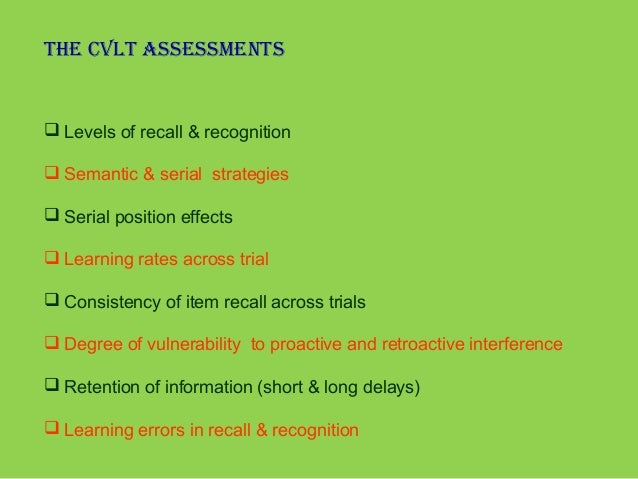 THE CVLT ASSESSMENTS

❑ Levels of recall & recognition

❑ Semantic & serial strategies

❑ Serial position effects

❑ Learning rates across trial

❑ Consistency of item recall across trials

❑ Degree of vulnerability to proactive and retroactive interference

❑ Retention of information (short & long delays)

❑ Learning errors in recall & recognition